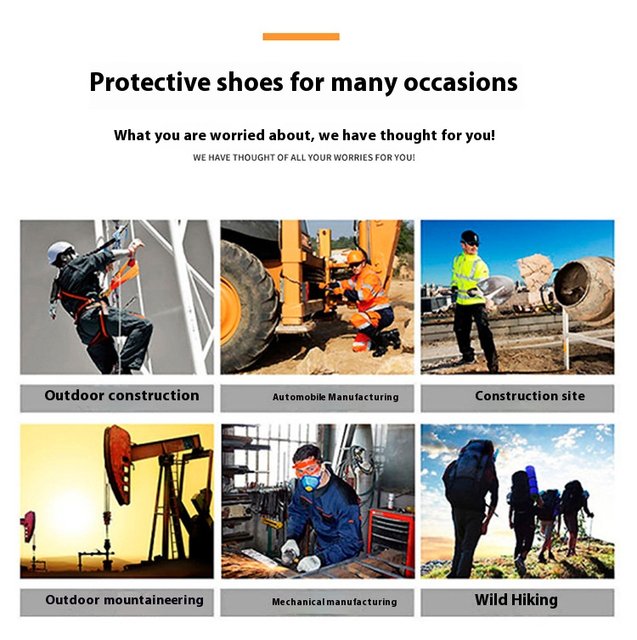 Protective shoes for many occasions

What you are worried about, we have thought for you!

WE HAVE THOUGHT OF ALL YOUR WORRIES FOR YOU!

Outdoor construction

Automobile Manufacturing

Construction site

Outdoor mountaineering

Mechanical manufacturing

Wild Hiking